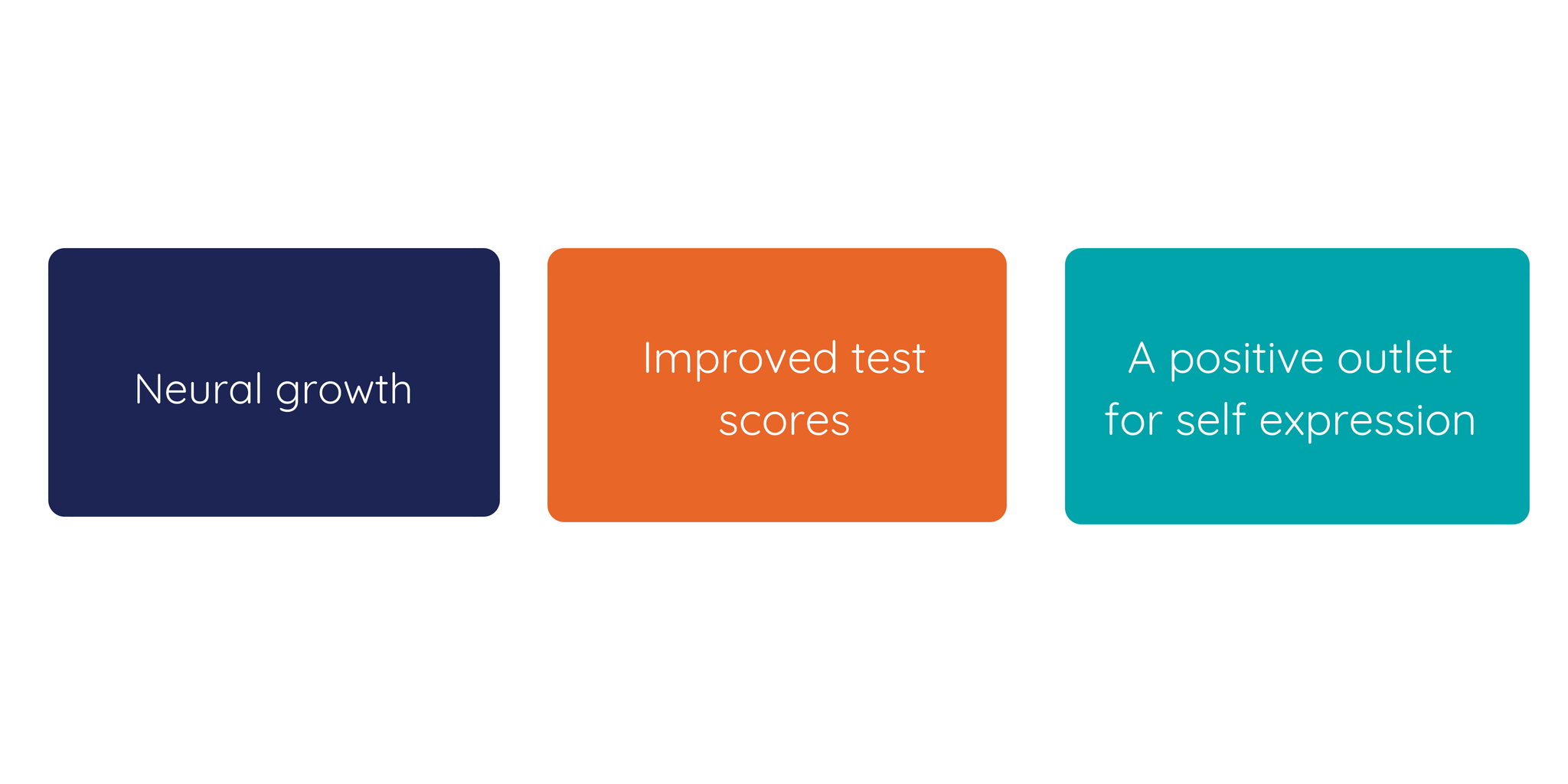 Neural growth

Improved test scores

A positive outlet for self expression